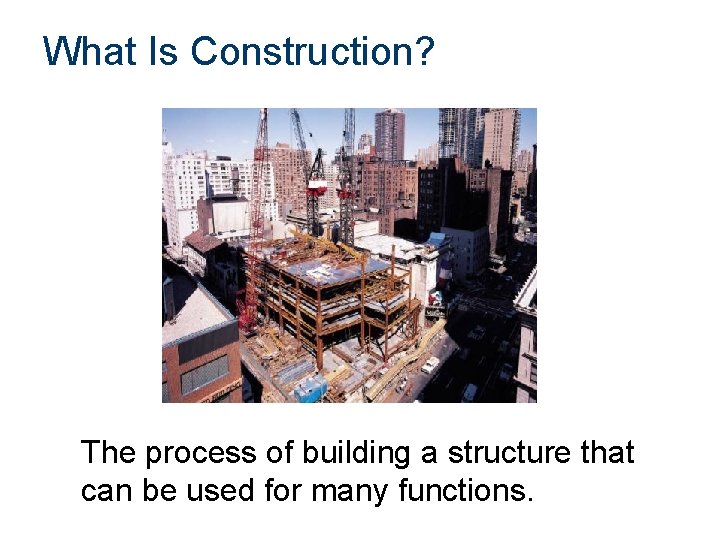 What Is Construction?

The process of building a structure that can be used for many functions.